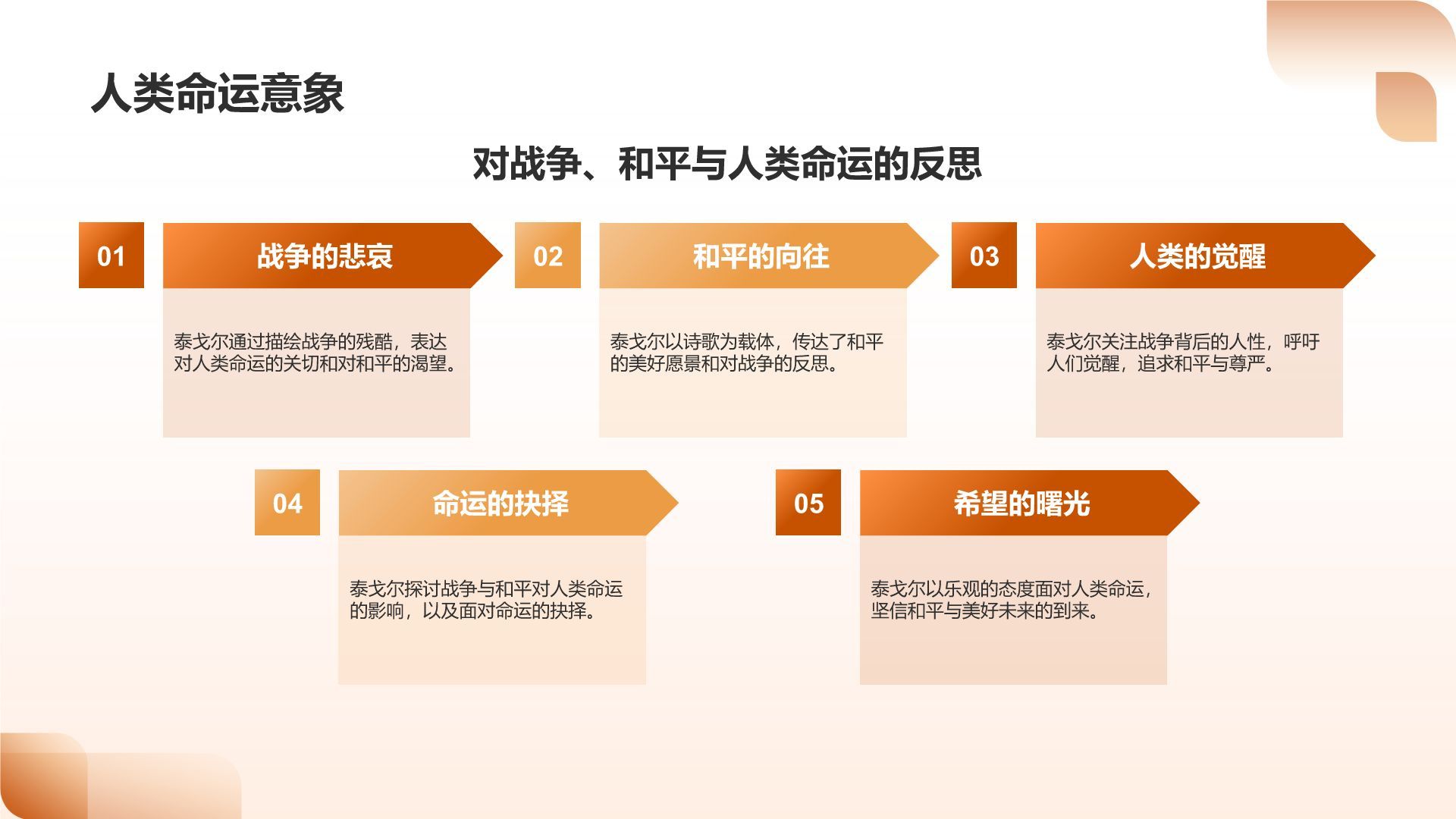 人类命运意象

对战争、和平与人类命运的反思

01

战争的悲哀

泰戈尔通过描绘战争的残酷，表达对人类命运的关切和对和平的渴望。

02

和平的向往

泰戈尔以诗歌为载体，传达了和平的美好愿景和对战争的反思。

03

人类的觉醒

泰戈尔关注战争背后的人性，呼吁人们觉醒，追求和平与尊严。

04

命运的抉择

泰戈尔探讨战争与和平对人类命运的影响，以及面对命运的抉择。

05

希望的曙光

泰戈尔以乐观的态度面对人类命运，坚信和平与美好未来的到来。